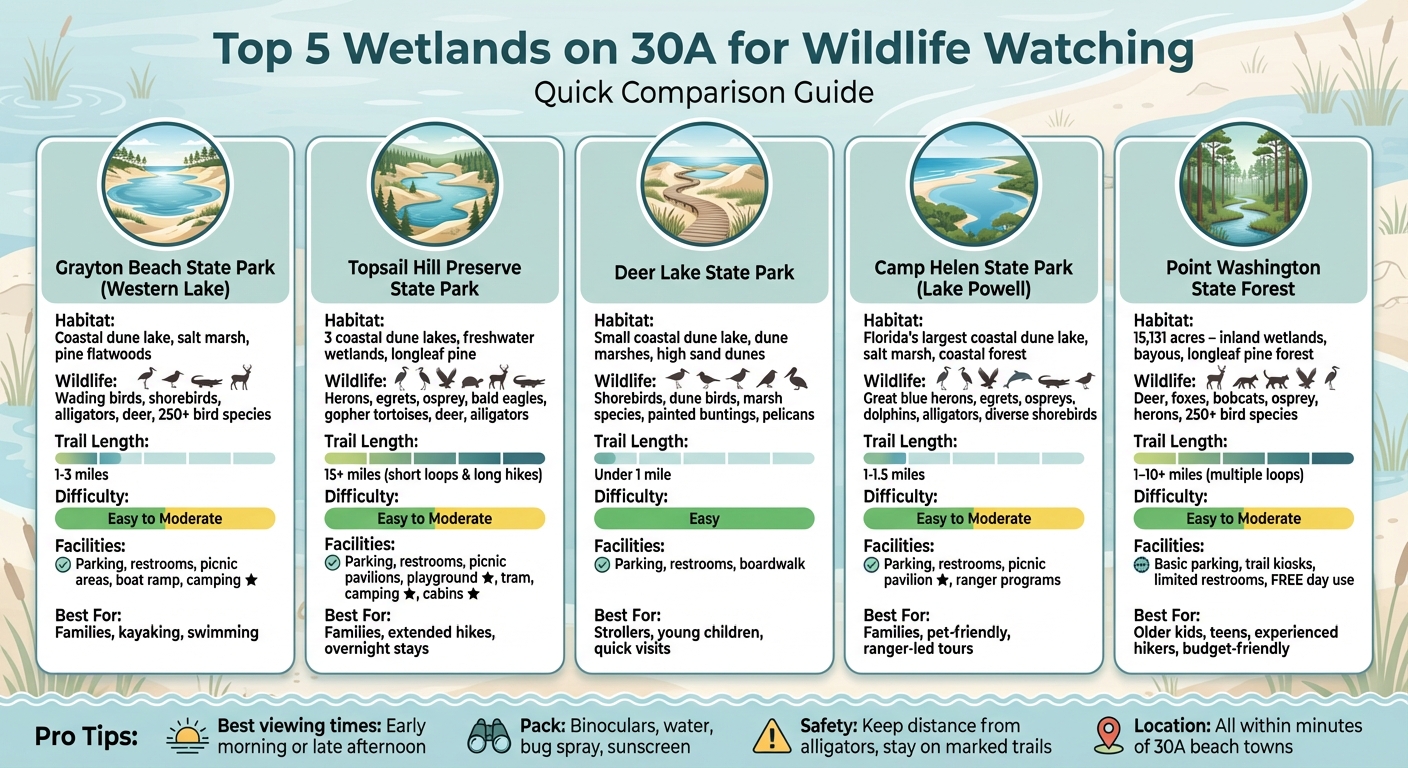 Top 5 Wetlands on 30A for Wildlife Watching
Quick Comparison Guide

Grayton Beach State Park (Western Lake)

Habitat:
Coastal dune lake, salt marsh, pine flatwoods

Wildlife:
Wading birds, shorebirds, alligators, deer, 250+ bird species

Trail Length:
1-3 miles

Difficulty:
Easy to Moderate

Facilities:
Parking, restrooms, picnic areas, boat ramp, camping ★

Best For:
Families, kayaking, swimming

Topsail Hill Preserve State Park

Habitat:
3 coastal dune lakes, freshwater wetlands, longleaf pine

Wildlife:
Herons, egrets, osprey, bald eagles, gopher tortoises, deer, alligators

Trail Length:
15+ miles (short loops & long hikes)

Difficulty:
Easy to Moderate

Facilities:
Parking, restrooms, picnic pavilions, playground ★, tram, camping ★, cabins ★

Best For:
Families, extended hikes, overnight stays

Deer Lake State Park

Habitat:
Small coastal dune lake, dune marshes, high sand dunes

Wildlife:
Shorebirds, dune birds, marsh species, painted buntings, pelicans

Trail Length:
Under 1 mile

Difficulty:
Easy

Facilities:
Parking, restrooms, boardwalk

Best For:
Strollers, young children, quick visits

Camp Helen State Park (Lake Powell)

Habitat:
Florida's largest coastal dune lake, salt marsh, coastal forest

Wildlife:
Great blue herons, egrets, ospreys, dolphins, alligators, diverse shorebirds

Trail Length:
1-1.5 miles

Difficulty:
Easy to Moderate

Facilities:
Parking, restrooms, picnic pavilion ★, ranger programs

Best For:
Families, pet-friendly, ranger-led tours

Point Washington State Forest

Habitat:
15,131 acres – inland wetlands, bayous, longleaf pine forest

Wildlife:
Deer, foxes, bobcats, osprey, herons, 250+ bird species

Trail Length:
1–10+ miles (multiple loops)

Difficulty:
Easy to Moderate

Facilities:
Basic parking, trail kiosks, limited restrooms, FREE day use

Best For:
Older kids, teens, experienced hikers, budget-friendly

Pro Tips:
Best viewing times: Early morning or late afternoon
Pack: Binoculars, water, bug spray, sunscreen
Safety: Keep distance from alligators, stay on marked trails
Location: All within minutes of 30A beach towns